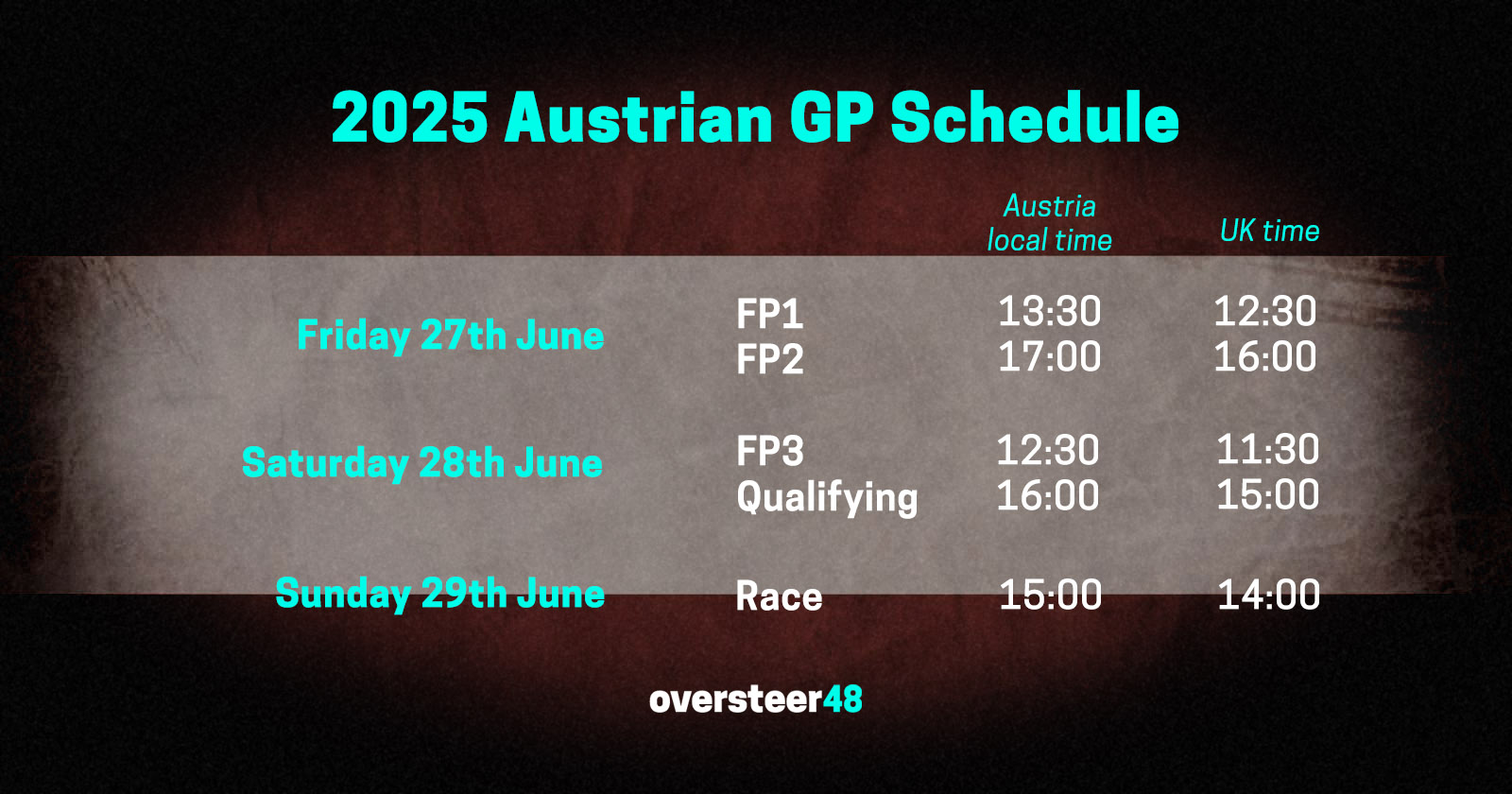 2025 Austrian GP Schedule

| | | Austria local time | UK time |
|---|---|---|---|
| Friday 27th June | FP1 | 13:30 | 12:30 |
| | FP2 | 17:00 | 16:00 |
| Saturday 28th June | FP3 | 12:30 | 11:30 |
| | Qualifying | 16:00 | 15:00 |
| Sunday 29th June | Race | 15:00 | 14:00 |

oversteer48